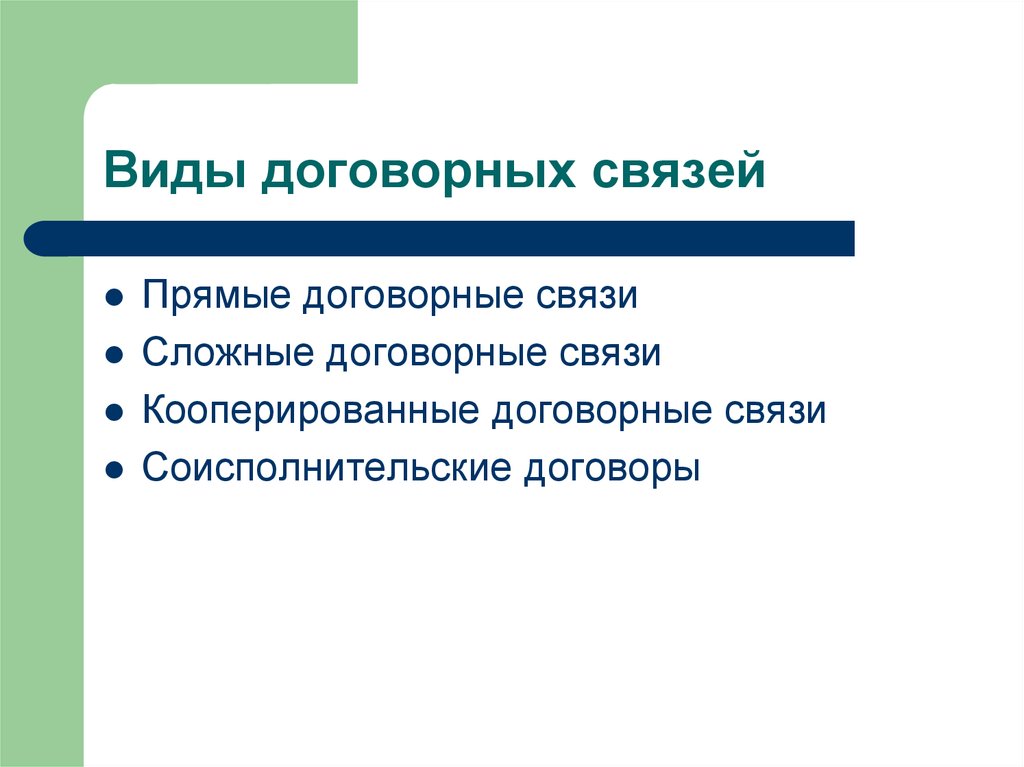 Виды договорных связей

- Прямые договорные связи
- Сложные договорные связи
- Кооперированные договорные связи
- Соисполнительские договоры